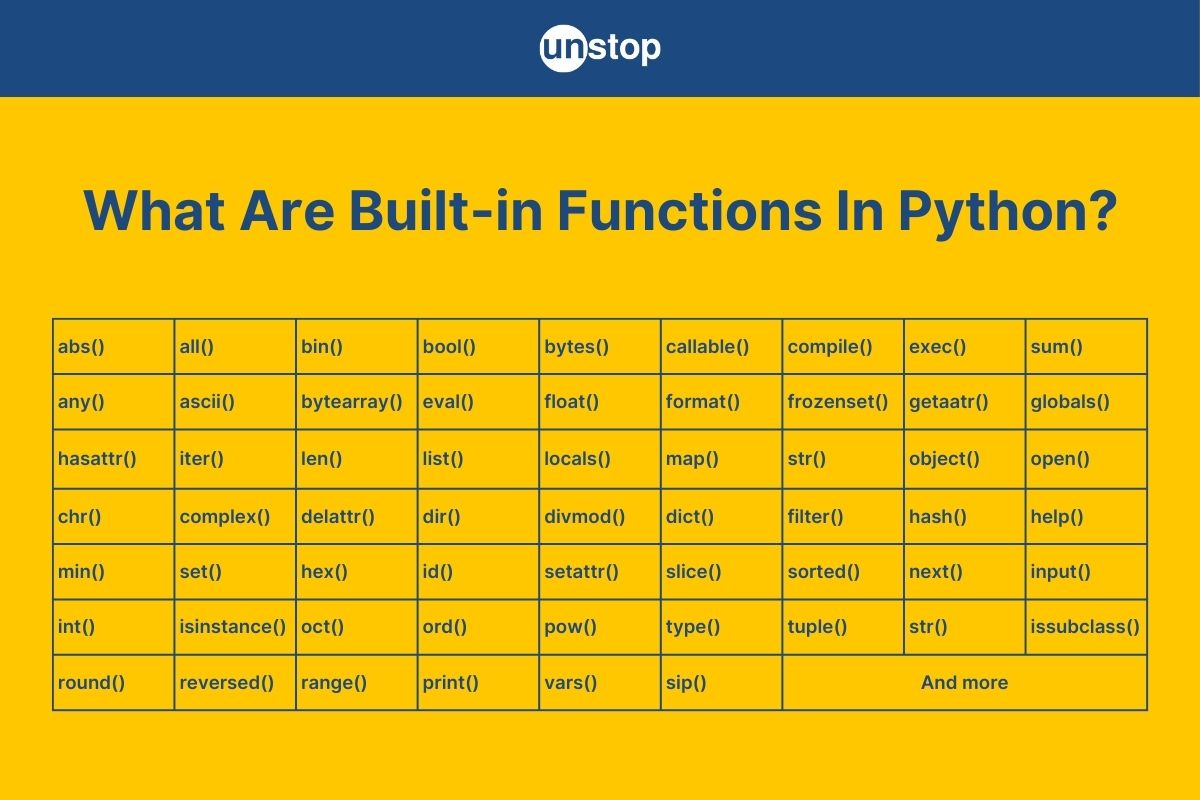 unstop

What Are Built-in Functions In Python?

| abs() | all() | bin() | bool() | bytes() | callable() | compile() | exec() | sum() |
|---|---|---|---|---|---|---|---|---|
| any() | ascii() | bytearray() | eval() | float() | format() | frozenset() | getaatr() | globals() |
| hasattr() | iter() | len() | list() | locals() | map() | str() | object() | open() |
| chr() | complex() | delattr() | dir() | divmod() | dict() | filter() | hash() | help() |
| min() | set() | hex() | id() | setattr() | slice() | sorted() | next() | input() |
| int() | isinstance() | oct() | ord() | pow() | type() | tuple() | str() | issubclass() |
| round() | reversed() | range() | print() | vars() | sip() | And more | | |